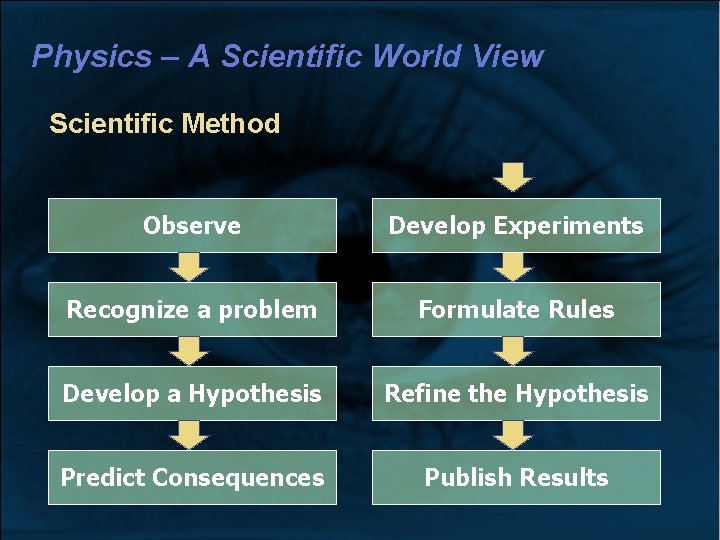 Physics – A Scientific World View

Scientific Method

Observe

Recognize a problem

Develop a Hypothesis

Predict Consequences

Develop Experiments

Formulate Rules

Refine the Hypothesis

Publish Results